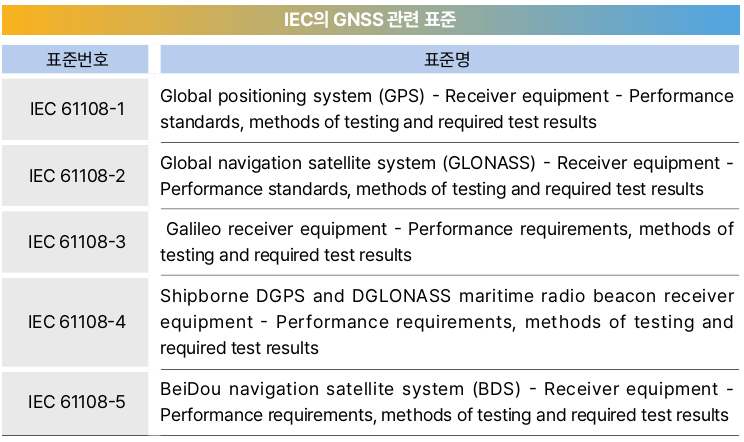 IEC의 GNSS 관련 표준

| 표준번호 | 표준명 |
|---|---|
| IEC 61108-1 | Global positioning system (GPS) - Receiver equipment - Performance standards, methods of testing and required test results |
| IEC 61108-2 | Global navigation satellite system (GLONASS) - Receiver equipment - Performance standards, methods of testing and required test results |
| IEC 61108-3 | Galileo receiver equipment - Performance requirements, methods of testing and required test results |
| IEC 61108-4 | Shipborne DGPS and DGLONASS maritime radio beacon receiver equipment - Performance requirements, methods of testing and required test results |
| IEC 61108-5 | BeiDou navigation satellite system (BDS) - Receiver equipment - Performance requirements, methods of testing and required test results |